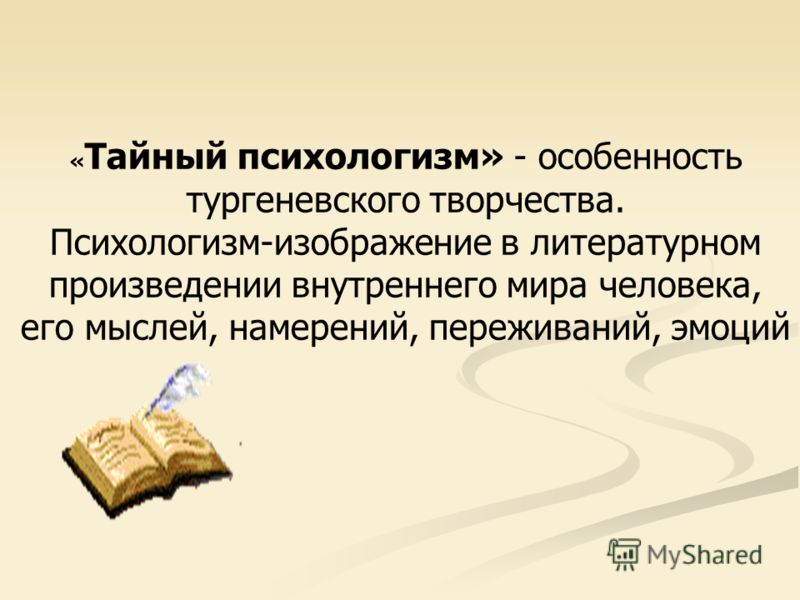 «Тайный психологизм» - особенность тургеневского творчества. Психологизм-изображение в литературном произведении внутреннего мира человека, его мыслей, намерений, переживаний, эмоций

MyShared